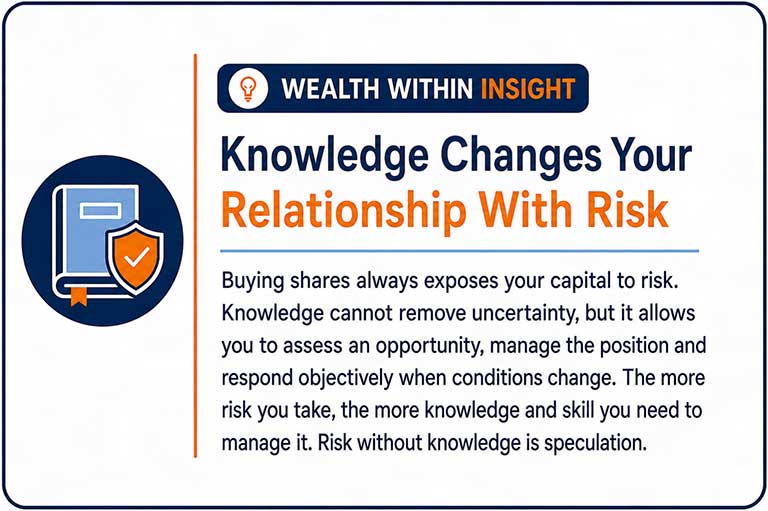 WEALTH WITHIN INSIGHT

Knowledge Changes Your Relationship With Risk

Buying shares always exposes your capital to risk. Knowledge cannot remove uncertainty, but it allows you to assess an opportunity, manage the position and respond objectively when conditions change. The more risk you take, the more knowledge and skill you need to manage it. Risk without knowledge is speculation.